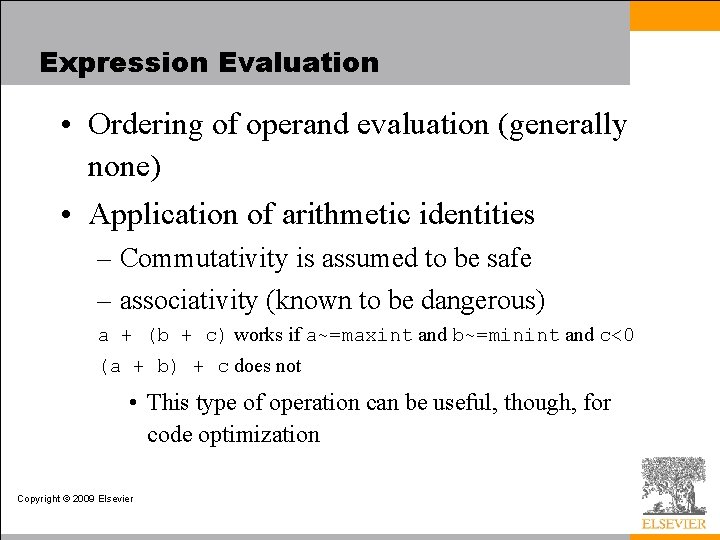 Expression Evaluation

• Ordering of operand evaluation (generally none)

• Application of arithmetic identities

– Commutativity is assumed to be safe

– associativity (known to be dangerous)

a + (b + c) works if a~=maxint and b~=minint and c<0

(a + b) + c does not

• This type of operation can be useful, though, for code optimization

Copyright © 2009 Elsevier

ELSEVIER